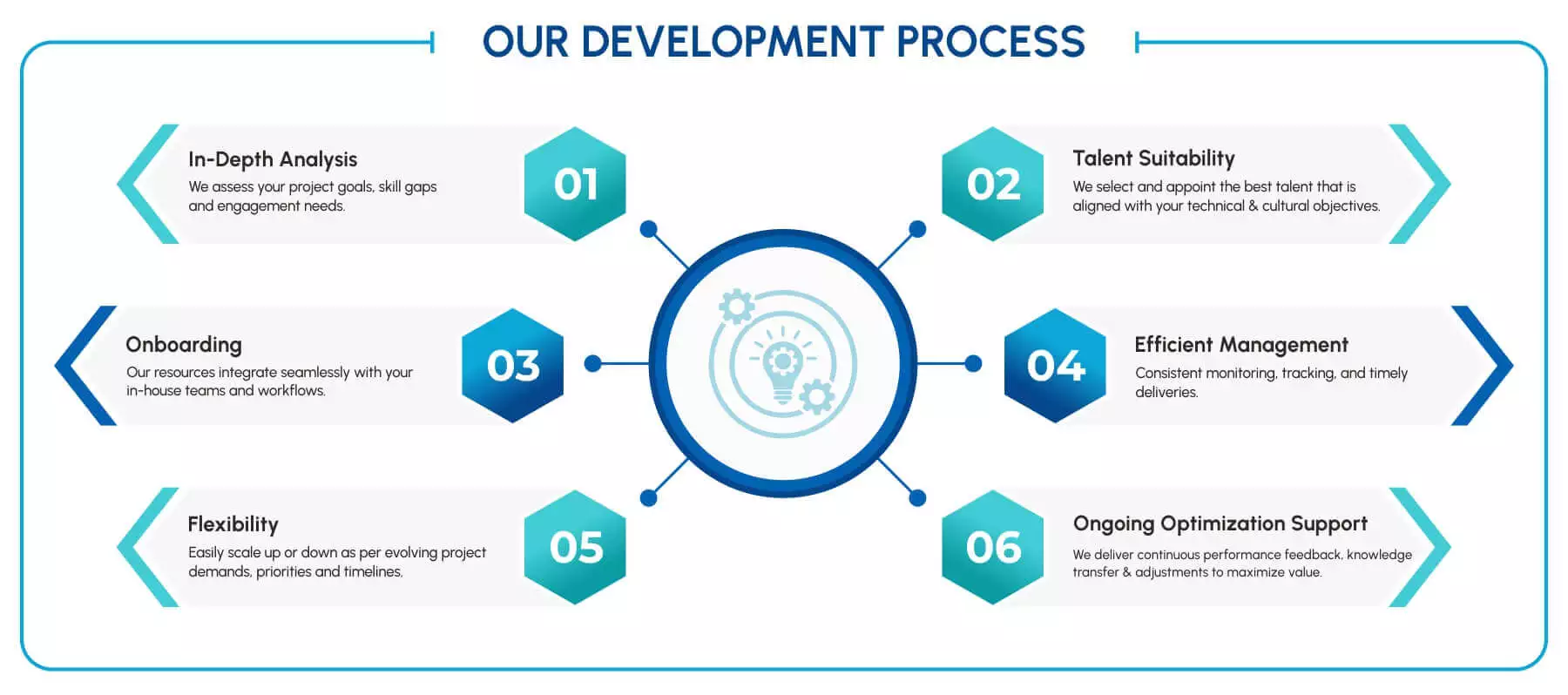 OUR DEVELOPMENT PROCESS

In-Depth Analysis
We assess your project goals, skill gaps and engagement needs.

01

02

Talent Suitability
We select and appoint the best talent that is aligned with your technical & cultural objectives.

Onboarding
Our resources integrate seamlessly with your in-house teams and workflows.

03

04

Efficient Management
Consistent monitoring, tracking, and timely deliveries.

Flexibility
Easily scale up or down as per evolving project demands, priorities and timelines.

05

06

Ongoing Optimization Support
We deliver continuous performance feedback, knowledge transfer & adjustments to maximize value.